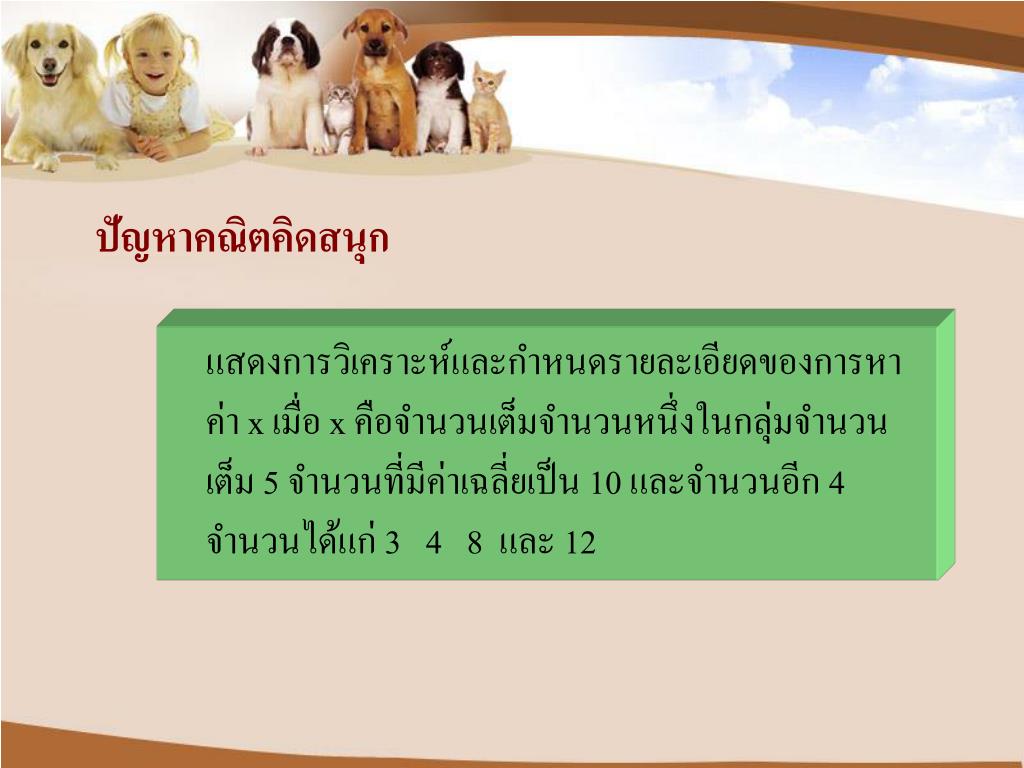 ปัญหาคณิตคิดสนุก

แสดงการวิเคราะห์และกำหนดรายละเอียดของการหาค่า x เมื่อ x คือจำนวนเต็มจำนวนหนึ่งในกลุ่มจำนวนเต็ม 5 จำนวนที่มีค่าเฉลี่ยเป็น 10 และจำนวนอีก 4 จำนวนได้แก่ 3 4 8 และ 12